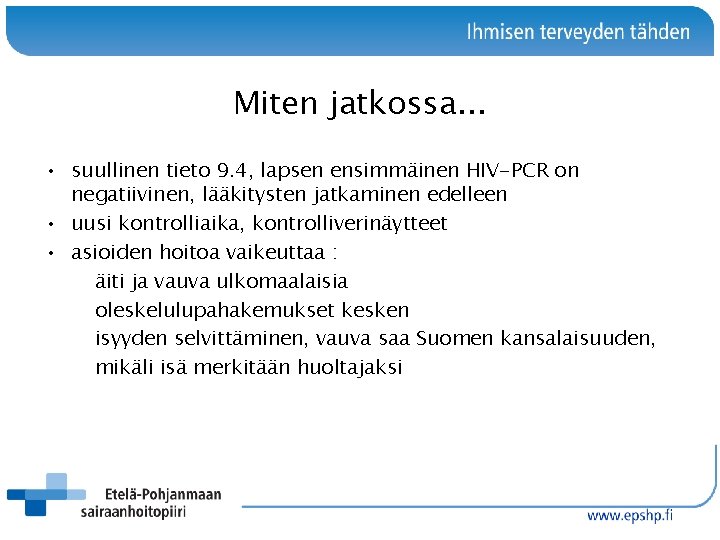 Ihmisen terveyden tähden

Miten jatkossa...

• suullinen tieto 9.4, lapsen ensimmäinen HIV-PCR on negatiivinen, lääkitysten jatkaminen edelleen
• uusi kontrolliaika, kontrolliverinäytteet
• asioiden hoitoa vaikeuttaa :
äiti ja vauva ulkomaalaisia
oleskelulupahakemukset kesken
isyyden selvittäminen, vauva saa Suomen kansalaisuuden, mikäli isä merkitään huoltajaksi

Etelä-Pohjanmaan sairaanhoitopiiri

www.epshp.fi